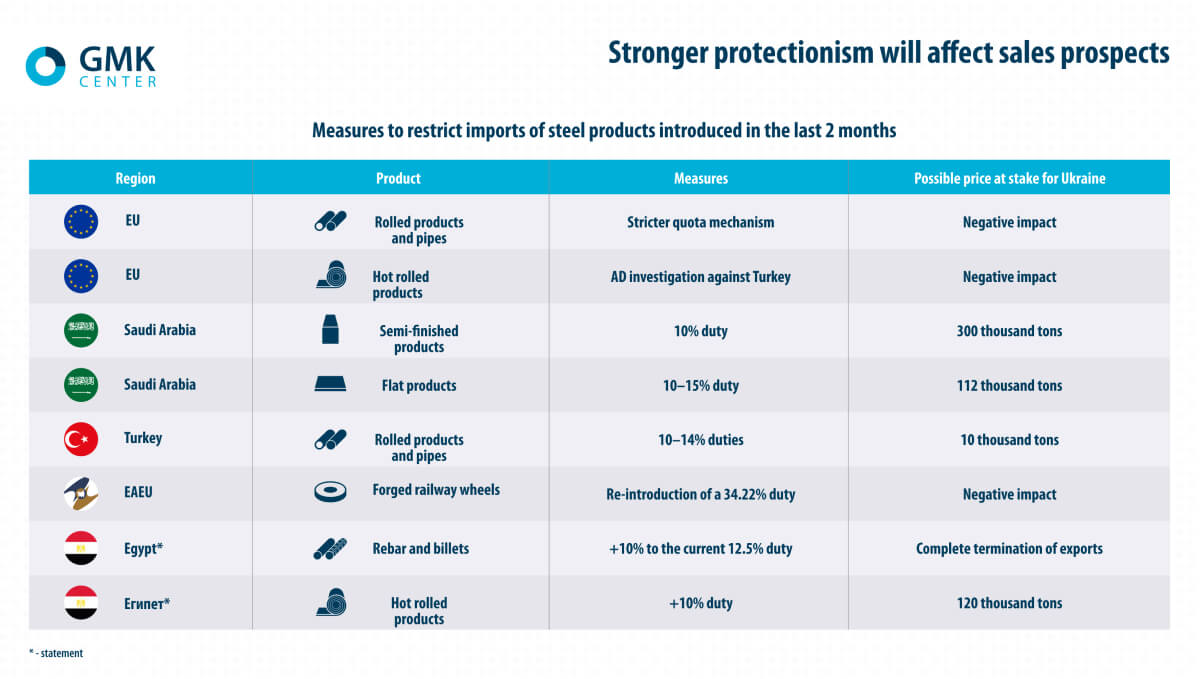 GMK CENTER

Stronger protectionism will affect sales prospects

Measures to restrict imports of steel products introduced in the last 2 months

| Region | Product | Measures | Possible price at stake for Ukraine |
|---|---|---|---|
| EU | Rolled products and pipes | Stricter quota mechanism | Negative impact |
| EU | Hot rolled products | AD investigation against Turkey | Negative impact |
| Saudi Arabia | Semi-finished products | 10% duty | 300 thousand tons |
| Saudi Arabia | Flat products | 10–15% duty | 112 thousand tons |
| Turkey | Rolled products and pipes | 10–14% duties | 10 thousand tons |
| EAEU | Forged railway wheels | Re-introduction of a 34.22% duty | Negative impact |
| Egypt* | Rebar and billets | +10% to the current 12.5% duty | Complete termination of exports |
| Египет* | Hot rolled products | +10% duty | 120 thousand tons |

* - statement